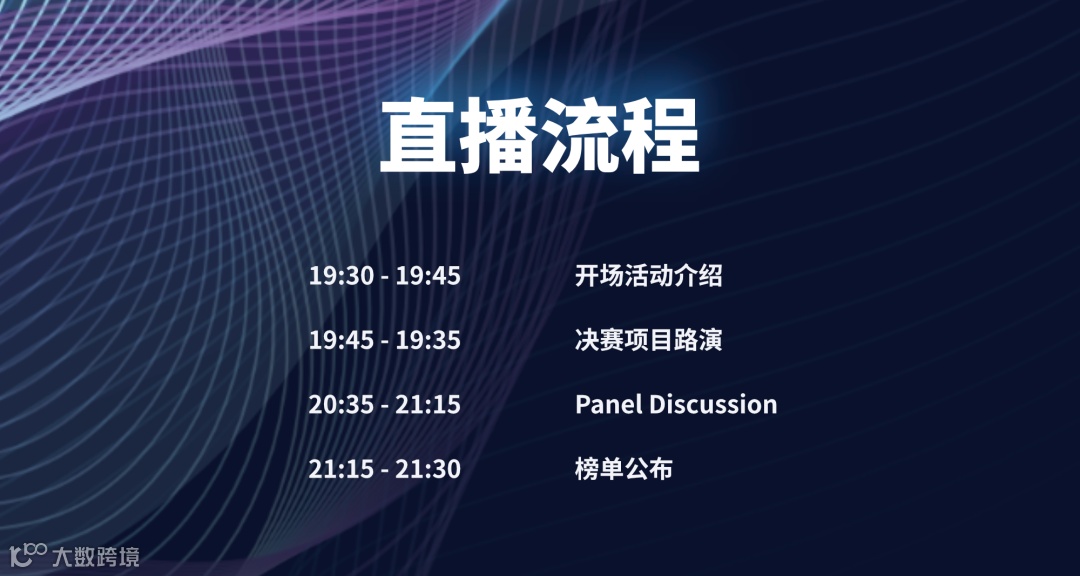 直播流程

19:30 - 19:45　　开场活动介绍

19:45 - 19:35　　决赛项目路演

20:35 - 21:15　　Panel Discussion

21:15 - 21:30　　榜单公布

大数跨境